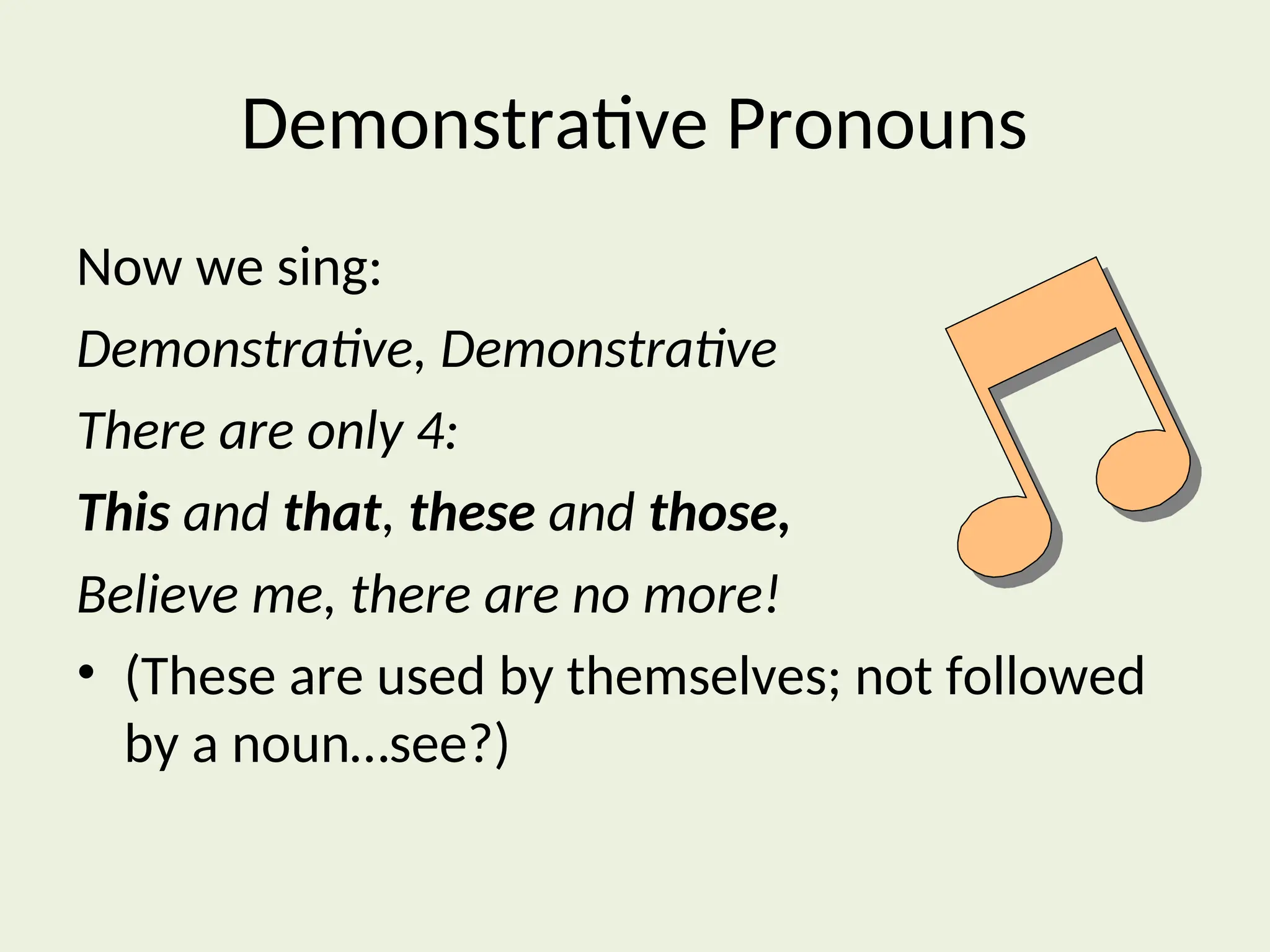 Demonstrative Pronouns

Now we sing:

Demonstrative, Demonstrative

There are only 4:

This and that, these and those,

Believe me, there are no more!

• (These are used by themselves; not followed by a noun…see?)